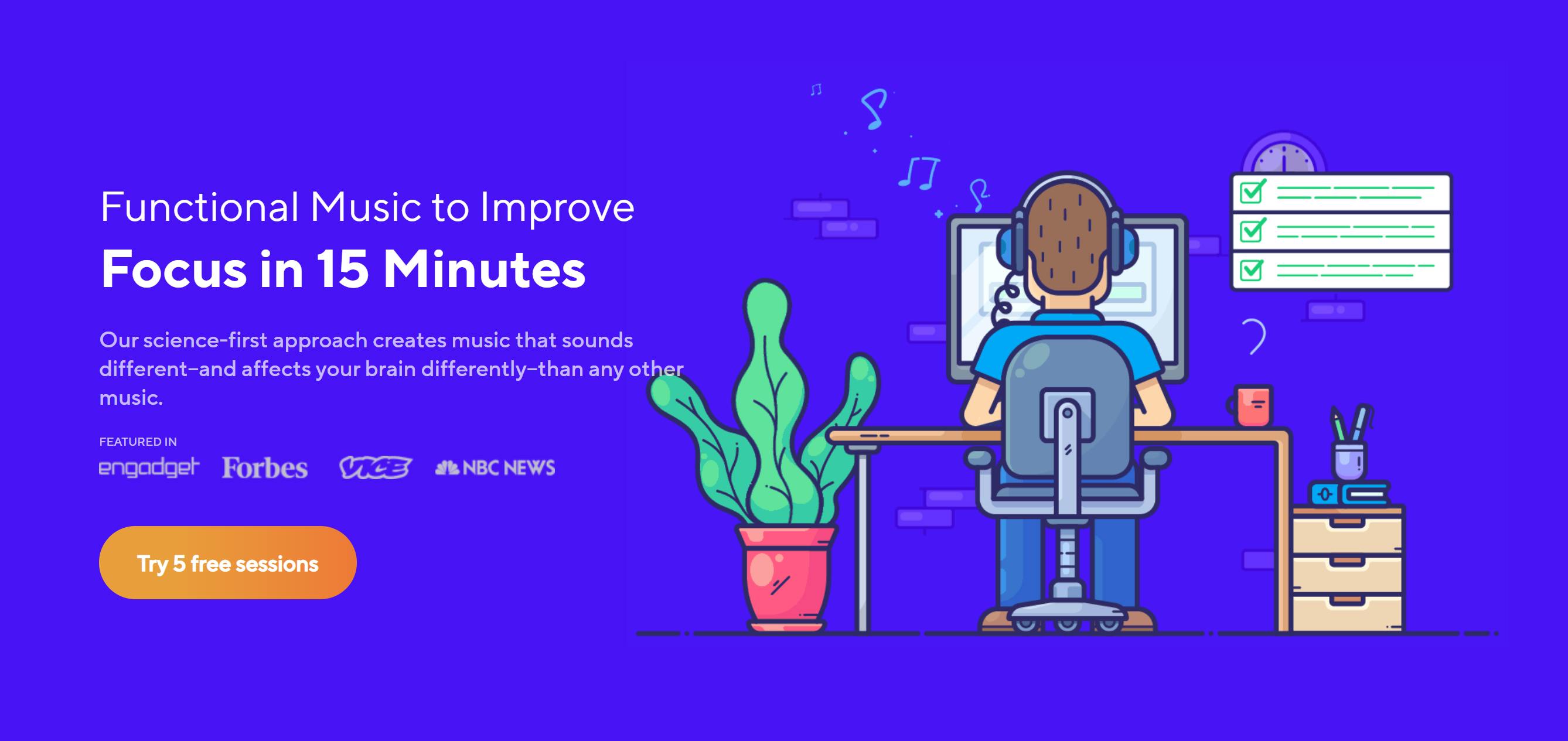 Functional Music to Improve
Focus in 15 Minutes

Our science-first approach creates music that sounds different–and affects your brain differently–than any other music.

FEATURED IN
engadget Forbes VICE NBC NEWS

Try 5 free sessions